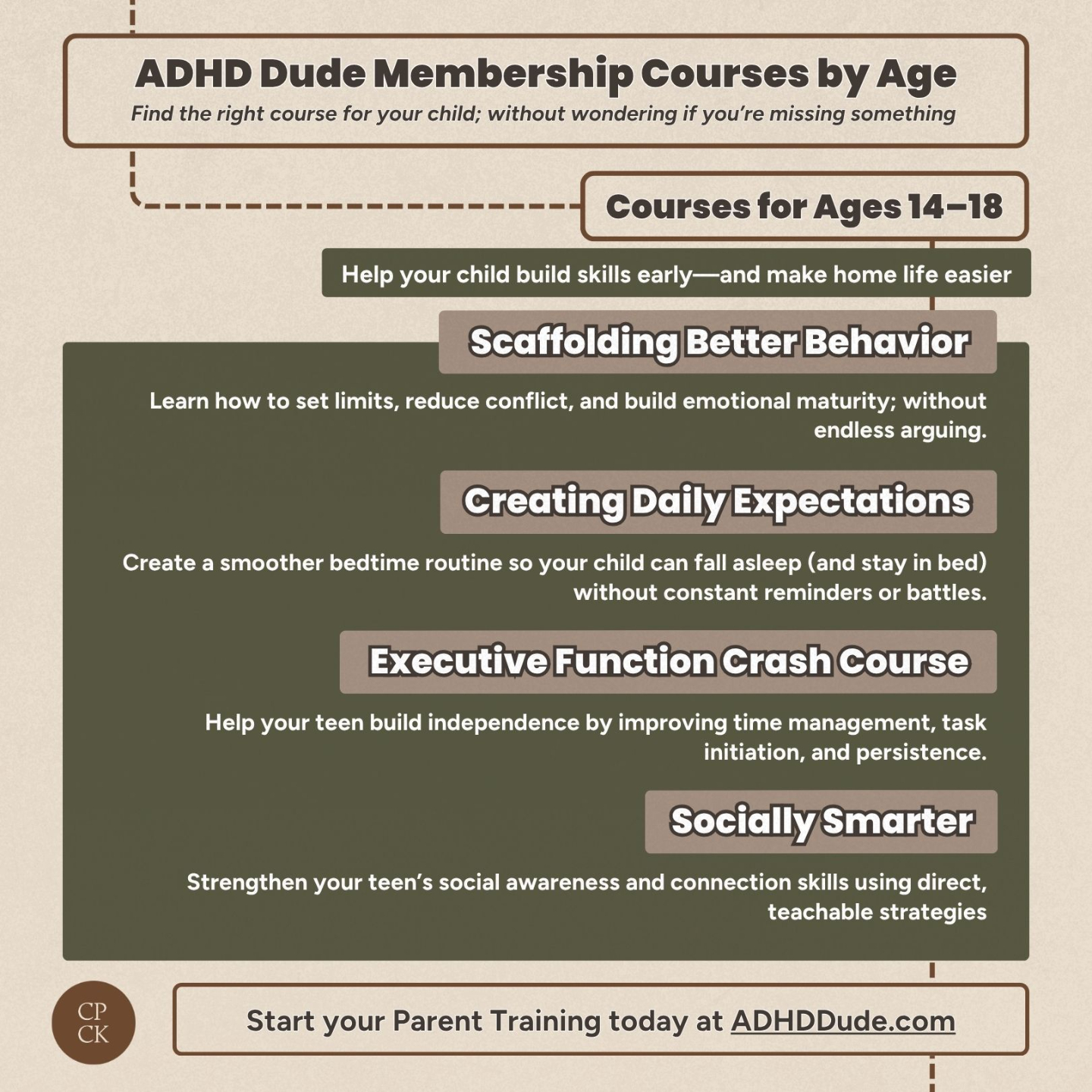 ADHD Dude Membership Courses by Age
Find the right course for your child; without wondering if you're missing something

Courses for Ages 14–18

Help your child build skills early—and make home life easier

Scaffolding Better Behavior

Learn how to set limits, reduce conflict, and build emotional maturity; without endless arguing.

Creating Daily Expectations

Create a smoother bedtime routine so your child can fall asleep (and stay in bed) without constant reminders or battles.

Executive Function Crash Course

Help your teen build independence by improving time management, task initiation, and persistence.

Socially Smarter

Strengthen your teen's social awareness and connection skills using direct, teachable strategies

CP CK

Start your Parent Training today at ADHDDude.com